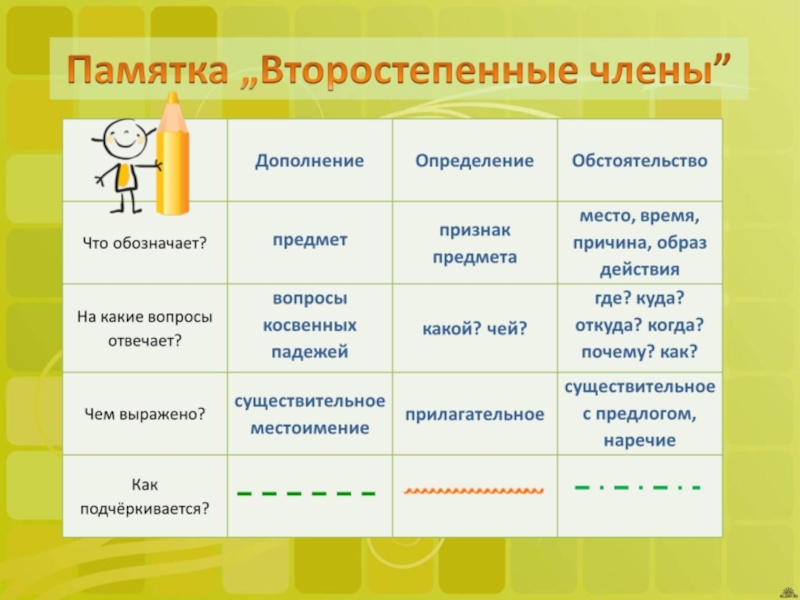 Памятка „Второстепенные члены”

| | Дополнение | Определение | Обстоятельство |
|---|---|---|---|
| Что обозначает? | предмет | признак предмета | место, время, причина, образ действия |
| На какие вопросы отвечает? | вопросы косвенных падежей | какой? чей? | где? куда? откуда? когда? почему? как? |
| Чем выражено? | существительное местоимение | прилагательное | существительное с предлогом, наречие |
| Как подчёркивается? | | | |